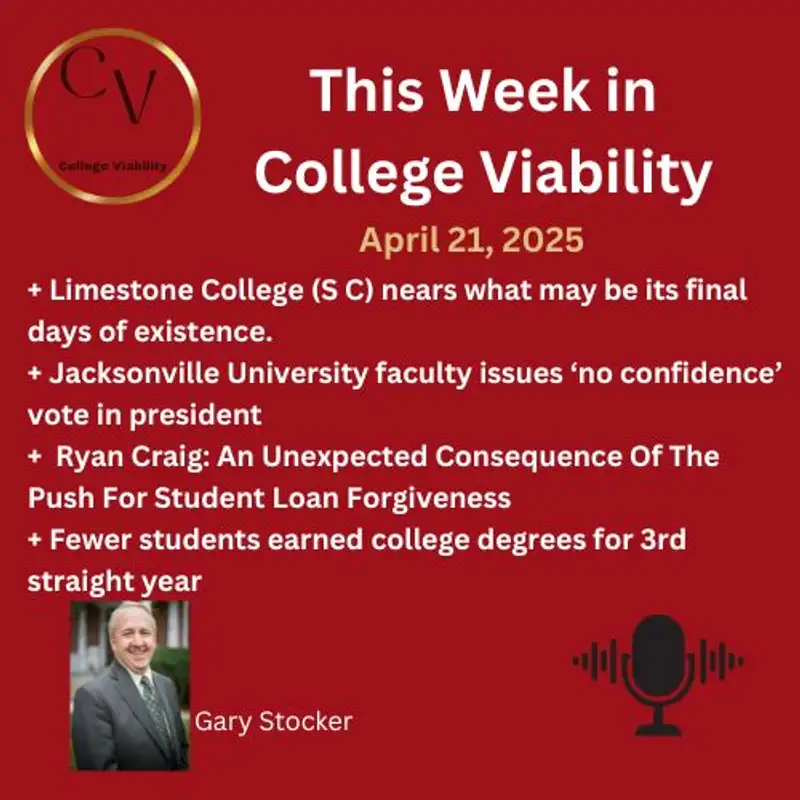 CV
College Viability

This Week in College Viability

April 21, 2025

+ Limestone College (S C) nears what may be its final days of existence.
+ Jacksonville University faculty issues ‘no confidence’ vote in president
+ Ryan Craig: An Unexpected Consequence Of The Push For Student Loan Forgiveness
+ Fewer students earned college degrees for 3rd straight year

Gary Stocker